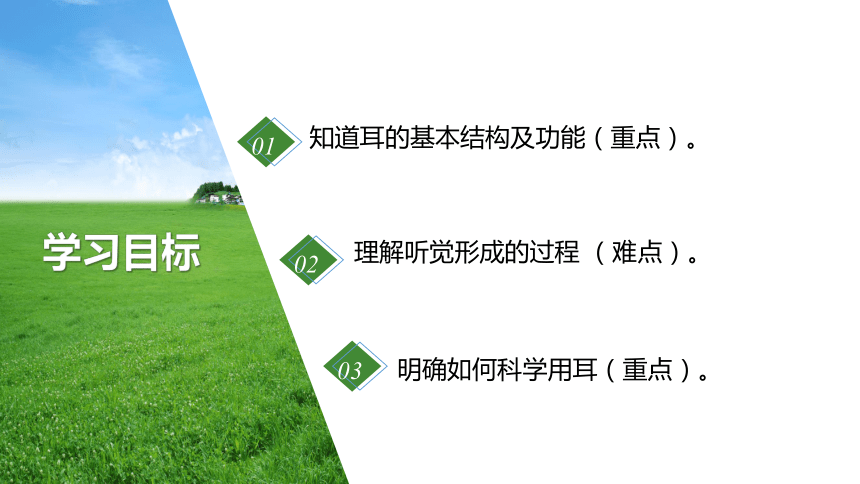 学习目标

01 知道耳的基本结构及功能（重点）。

02 理解听觉形成的过程 （难点）。

03 明确如何科学用耳（重点）。